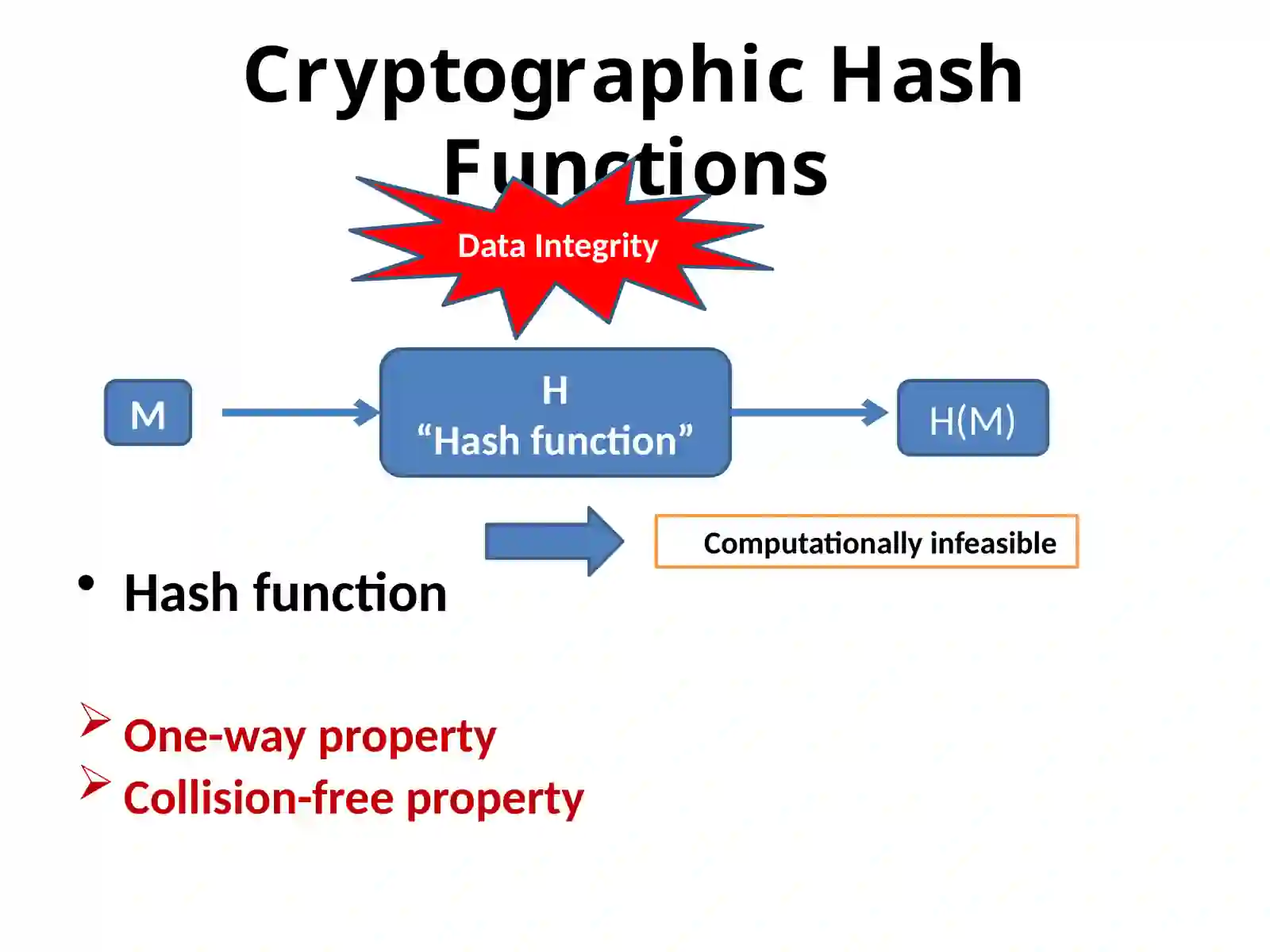 Cryptographic Hash Functions

Data Integrity

M

H
“Hash function”

H(M)

Computationally infeasible

• Hash function

➢ One-way property
➢ Collision-free property